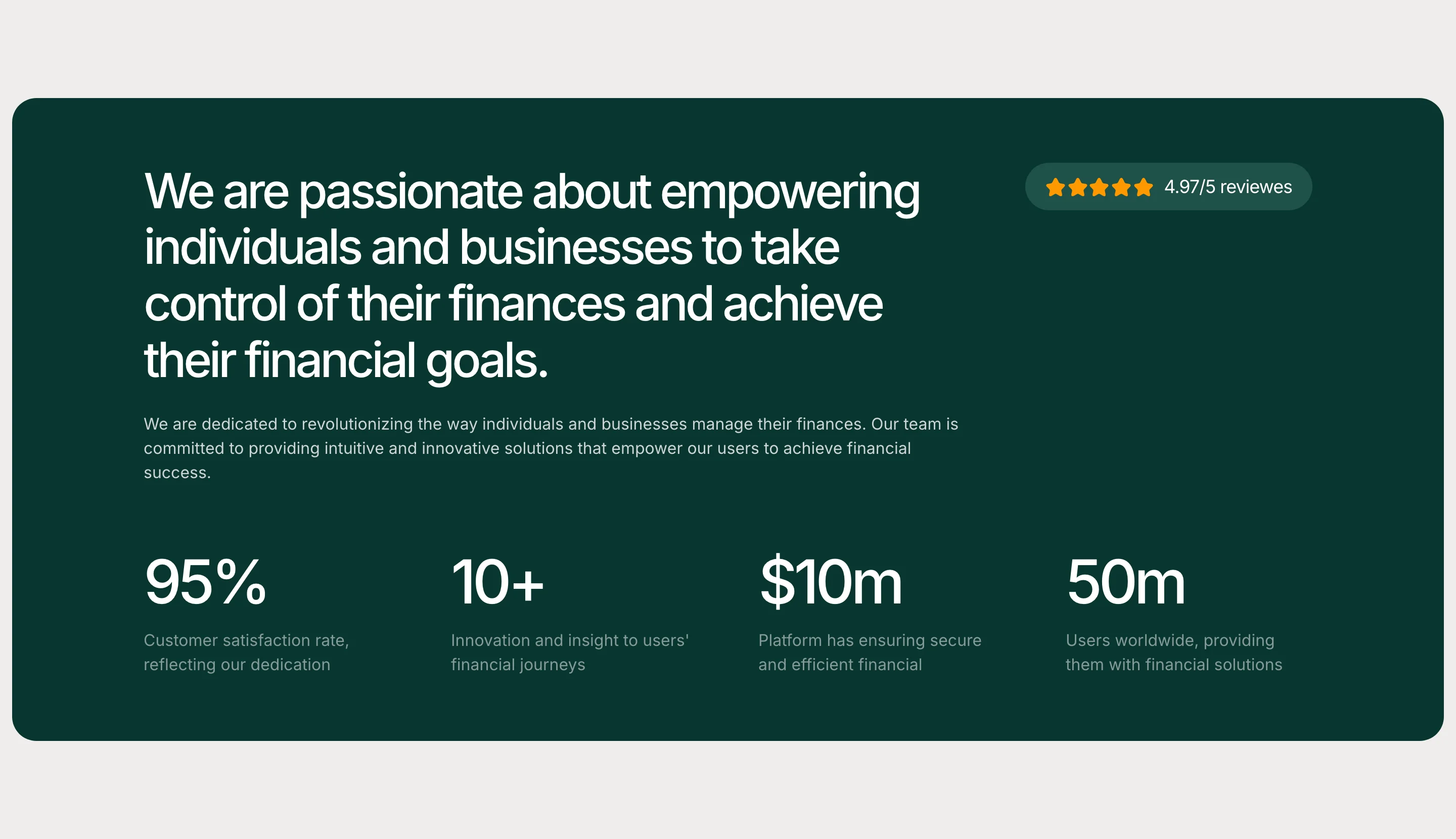 We are passionate about empowering individuals and businesses to take control of their finances and achieve their financial goals.

4.97/5 reviewes

We are dedicated to revolutionizing the way individuals and businesses manage their finances. Our team is committed to providing intuitive and innovative solutions that empower our users to achieve financial success.

95%
Customer satisfaction rate, reflecting our dedication

10+
Innovation and insight to users' financial journeys

$10m
Platform has ensuring secure and efficient financial

50m
Users worldwide, providing them with financial solutions